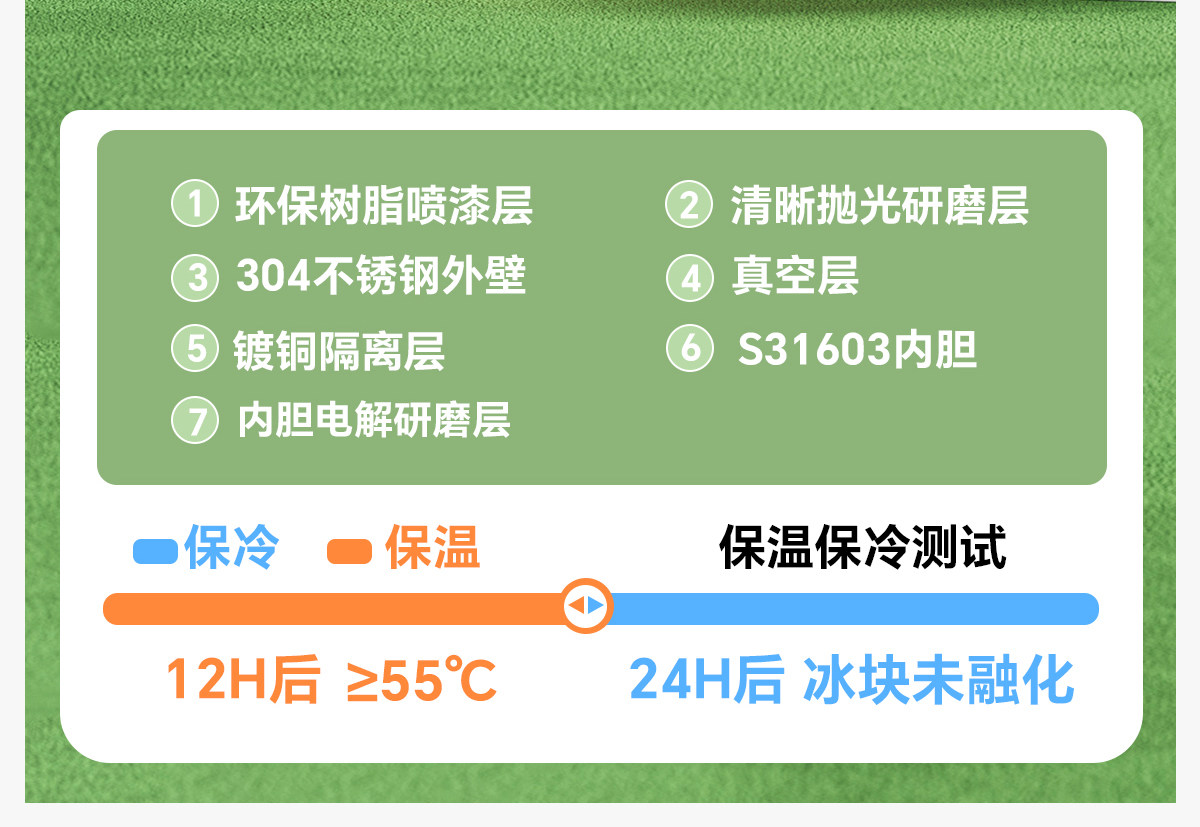 1 环保树脂喷漆层

2 清晰抛光研磨层

3 304不锈钢外壁

4 真空层

5 镀铜隔离层

6 S31603内胆

7 内胆电解研磨层

保冷 保温

保温保冷测试

12H后 ≥55℃

24H后 冰块未融化